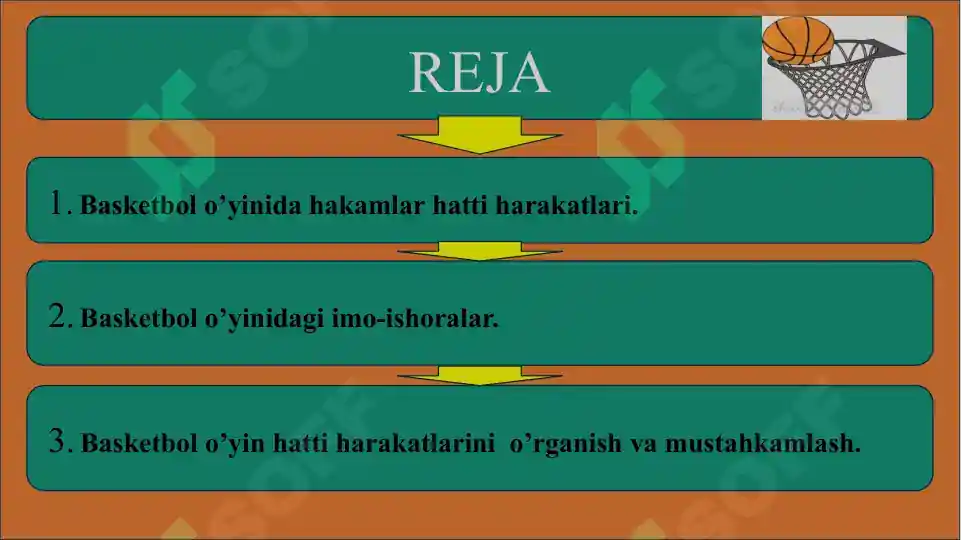 REJA

1. Basketbol o’yinida hakamlar hatti harakatlari.

2. Basketbol o’yinidagi imo-ishoralar.

3. Basketbol o’yin hatti harakatlarini o’rganish va mustahkamlash.